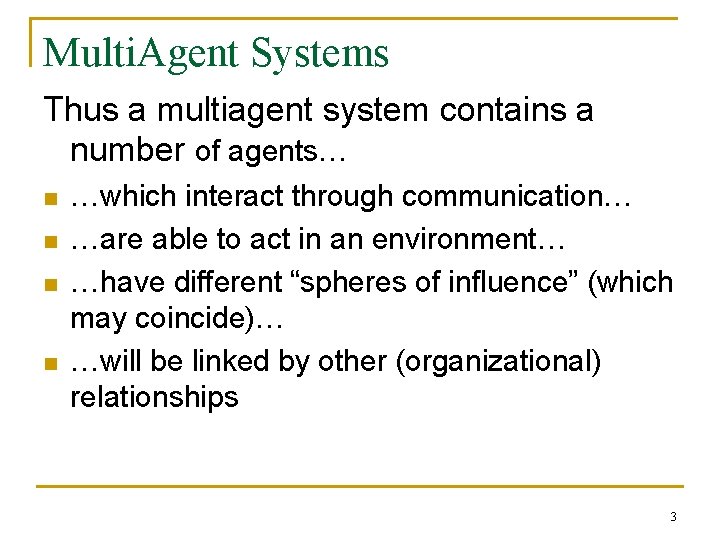 MultiAgent Systems

Thus a multiagent system contains a number of agents…

- …which interact through communication…
- …are able to act in an environment…
- …have different “spheres of influence” (which may coincide)…
- …will be linked by other (organizational) relationships

3